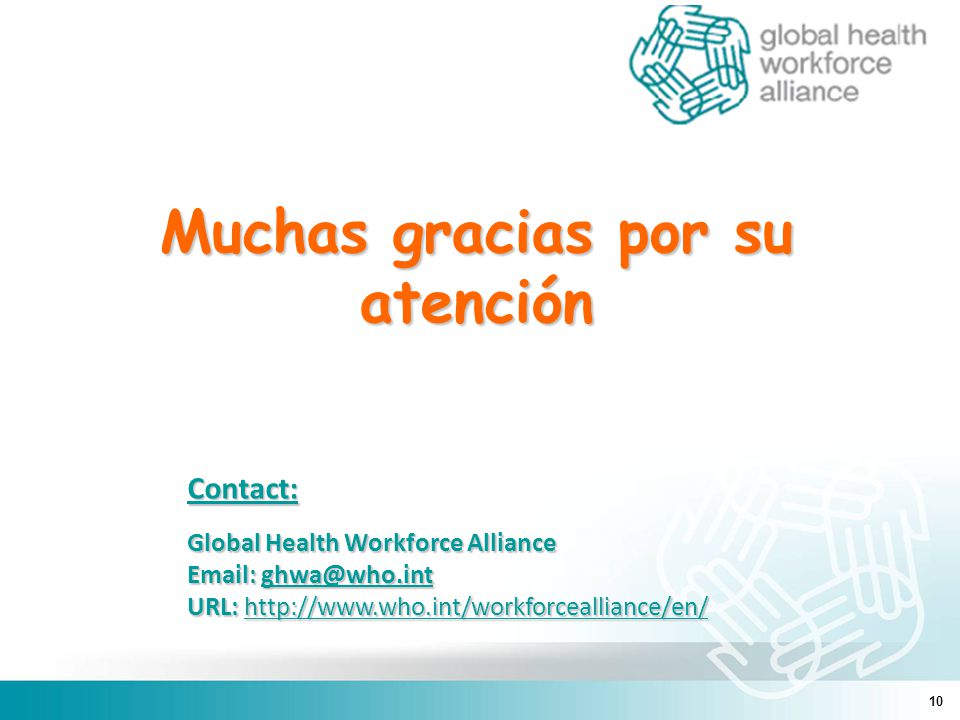 global health workforce alliance

Muchas gracias por su atención

Contact:

Global Health Workforce Alliance
Email: ghwa@who.int
URL: http://www.who.int/workforcealliance/en/

10